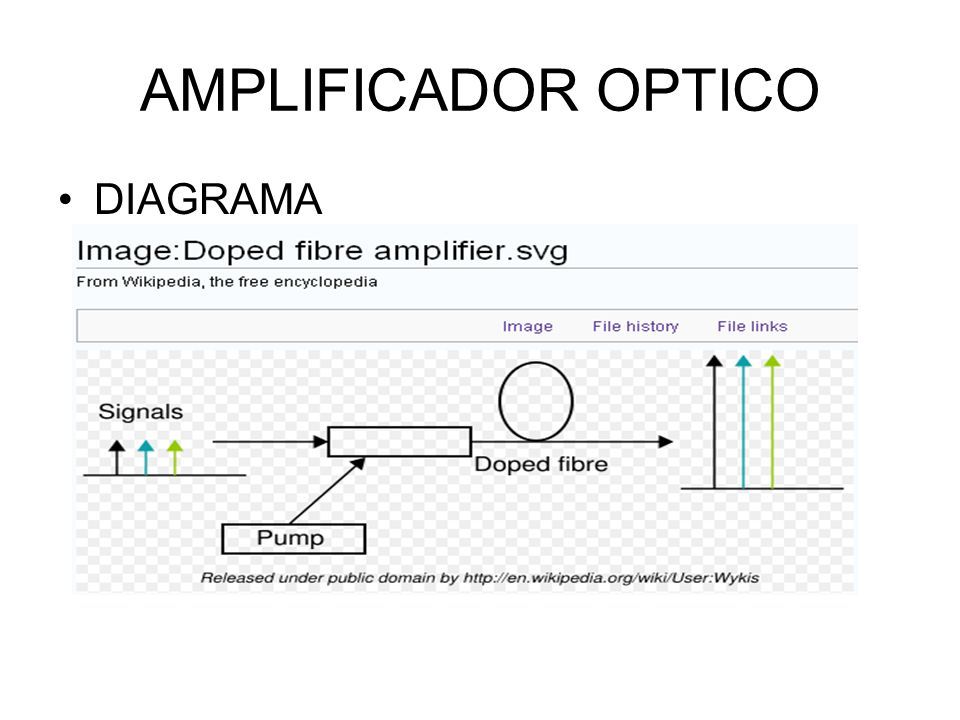 AMPLIFICADOR OPTICO

• DIAGRAMA

Image:Doped fibre amplifier.svg

From Wikipedia, the free encyclopedia

Image File history File links

Signals

Doped fibre

Pump

Released under public domain by http://en.wikipedia.org/wiki/User:Wykis